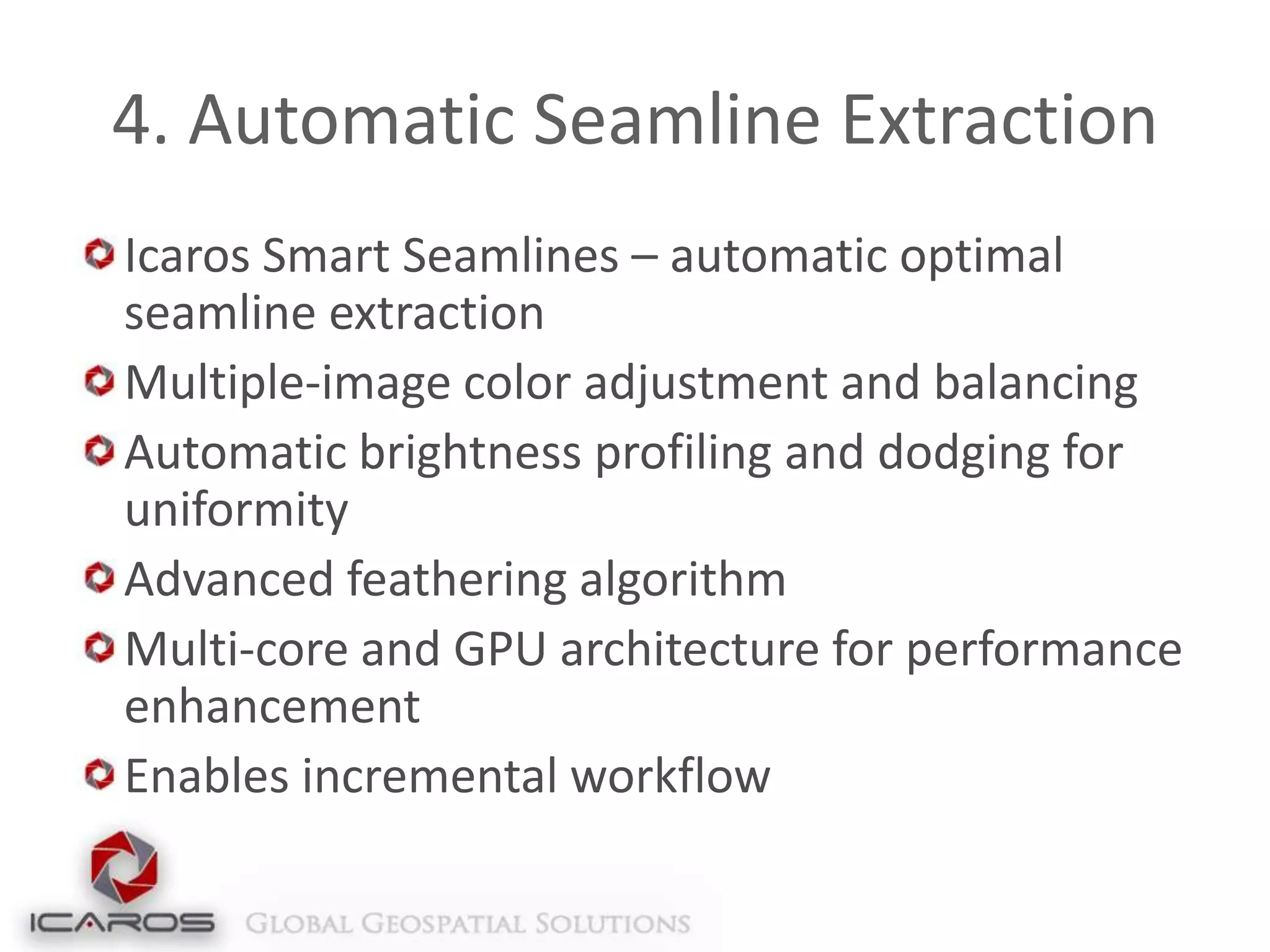 4. Automatic Seamline Extraction

Icaros Smart Seamlines – automatic optimal seamline extraction

Multiple-image color adjustment and balancing

Automatic brightness profiling and dodging for uniformity

Advanced feathering algorithm

Multi-core and GPU architecture for performance enhancement

Enables incremental workflow

ICAROS GLOBAL GEOSPATIAL SOLUTIONS